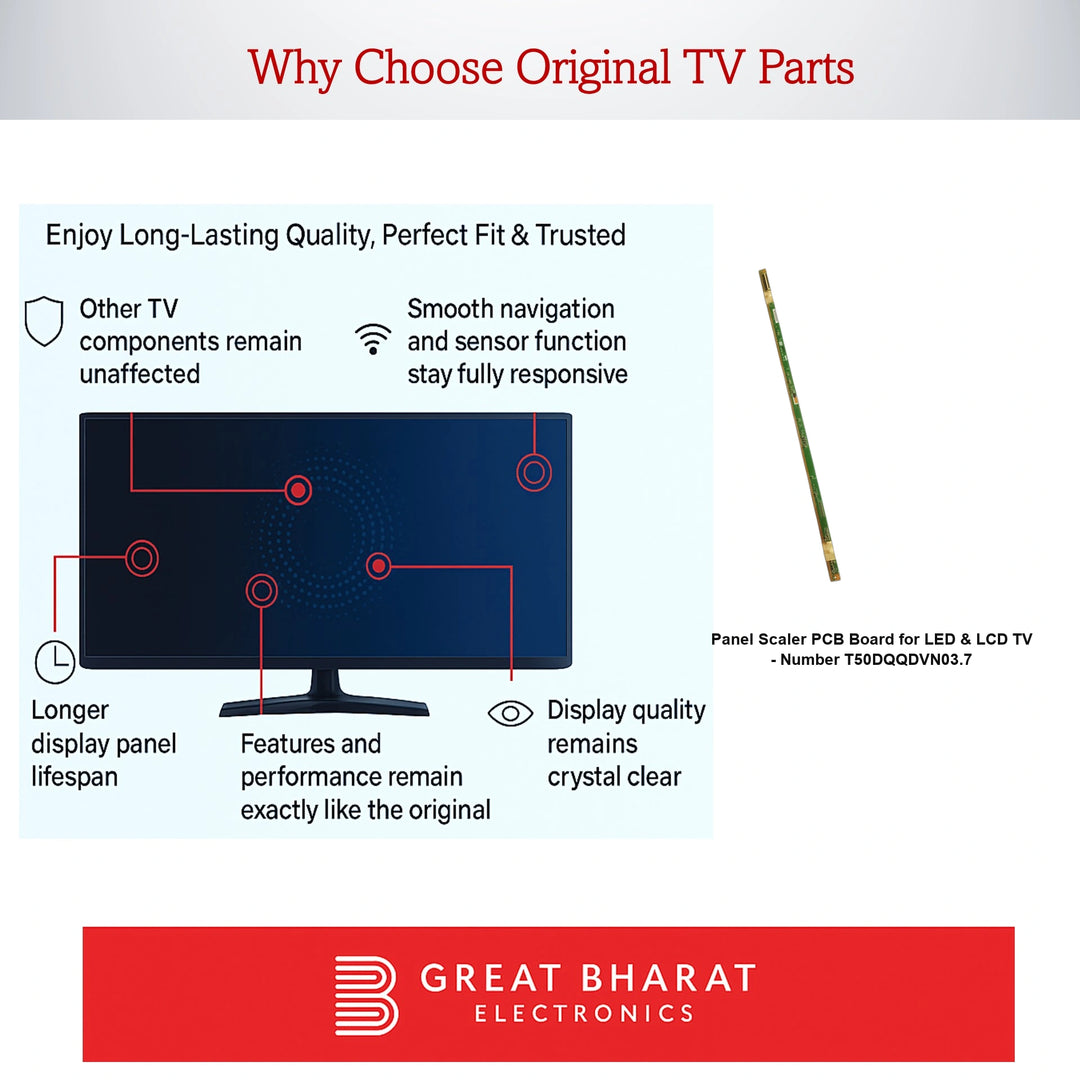 Why Choose Original TV Parts

Enjoy Long-Lasting Quality, Perfect Fit & Trusted

Other TV components remain unaffected

Smooth navigation and sensor function stay fully responsive

Longer display panel lifespan

Features and performance remain exactly like the original

Display quality remains crystal clear

Panel Scaler PCB Board for LED & LCD TV - Number T50DQQDVN03.7

GREAT BHARAT
ELECTRONICS